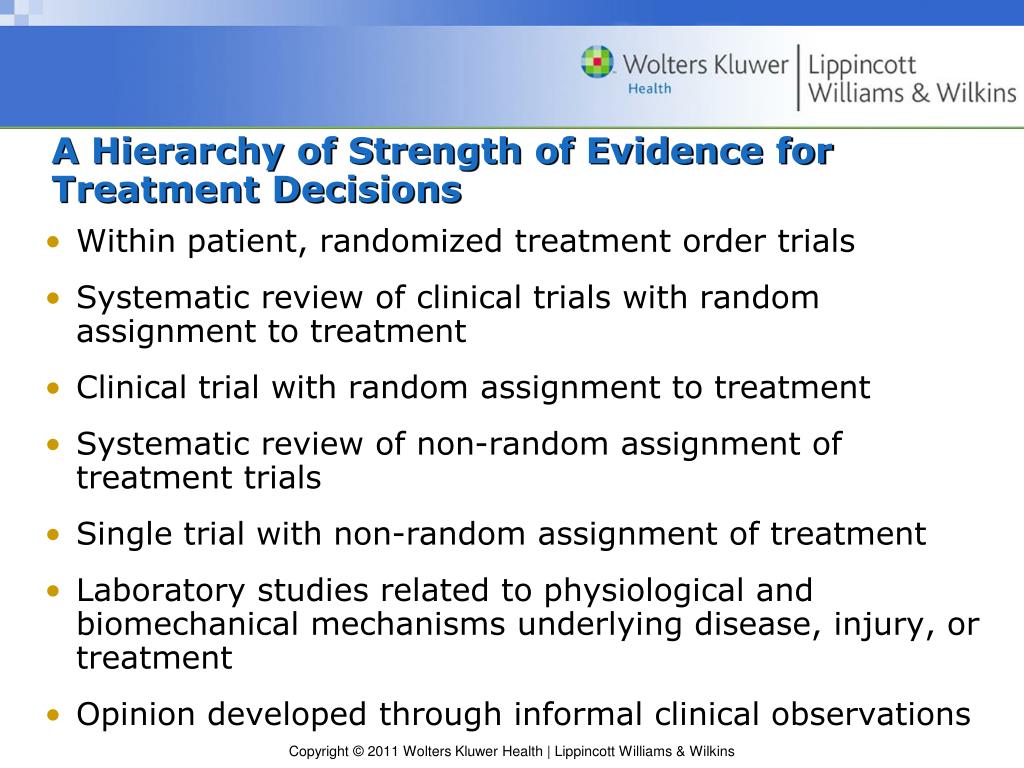 Wolters Kluwer Health | Lippincott Williams & Wilkins

A Hierarchy of Strength of Evidence for Treatment Decisions

• Within patient, randomized treatment order trials
• Systematic review of clinical trials with random assignment to treatment
• Clinical trial with random assignment to treatment
• Systematic review of non-random assignment of treatment trials
• Single trial with non-random assignment of treatment
• Laboratory studies related to physiological and biomechanical mechanisms underlying disease, injury, or treatment
• Opinion developed through informal clinical observations

Copyright © 2011 Wolters Kluwer Health | Lippincott Williams & Wilkins